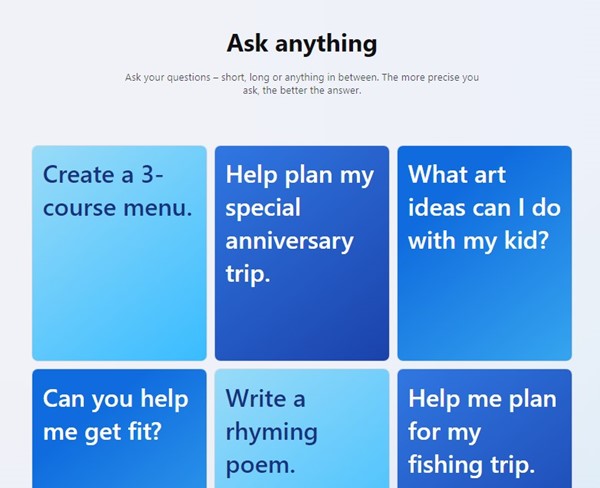 Ask anything

Ask your questions – short, long or anything in between. The more precise you ask, the better the answer.

Create a 3-course menu.

Help plan my special anniversary trip.

What art ideas can I do with my kid?

Can you help me get fit?

Write a rhyming poem.

Help me plan for my fishing trip.